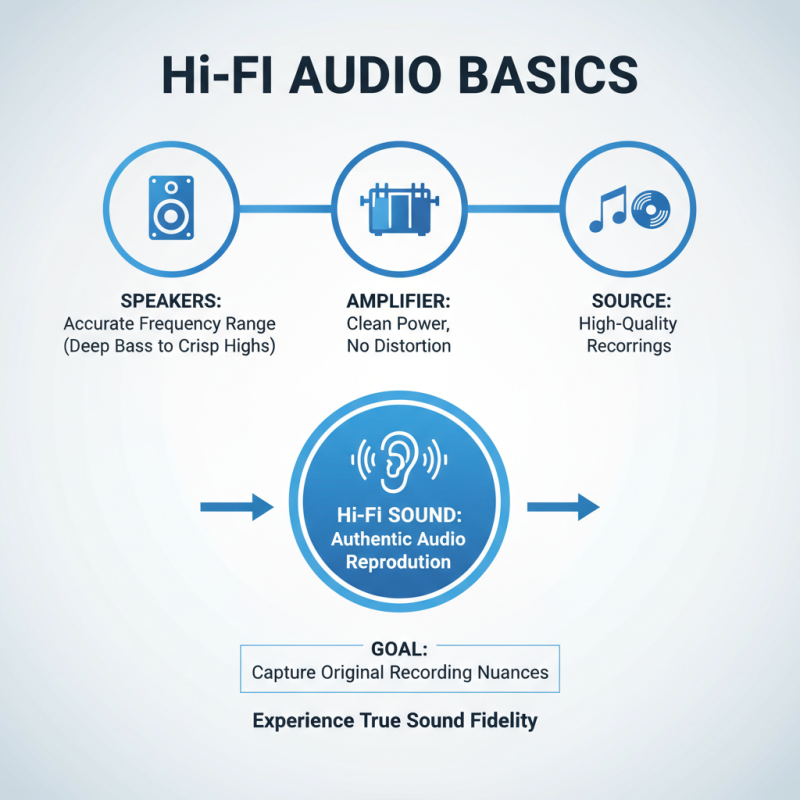 Hi-FI AUDIO BASICS

SPEAKERS:
Accurate Frequency Range (Deep Bass to Crisp Highs)

AMPLIFIER:
Clean Power, No Distortion

SOURCE:
High-Quality Recorrings

Hi-Fi SOUND:
Authentic Audio Reprodution

GOAL:
Capture Original Recording Nuances

Experience True Sound Fidelity